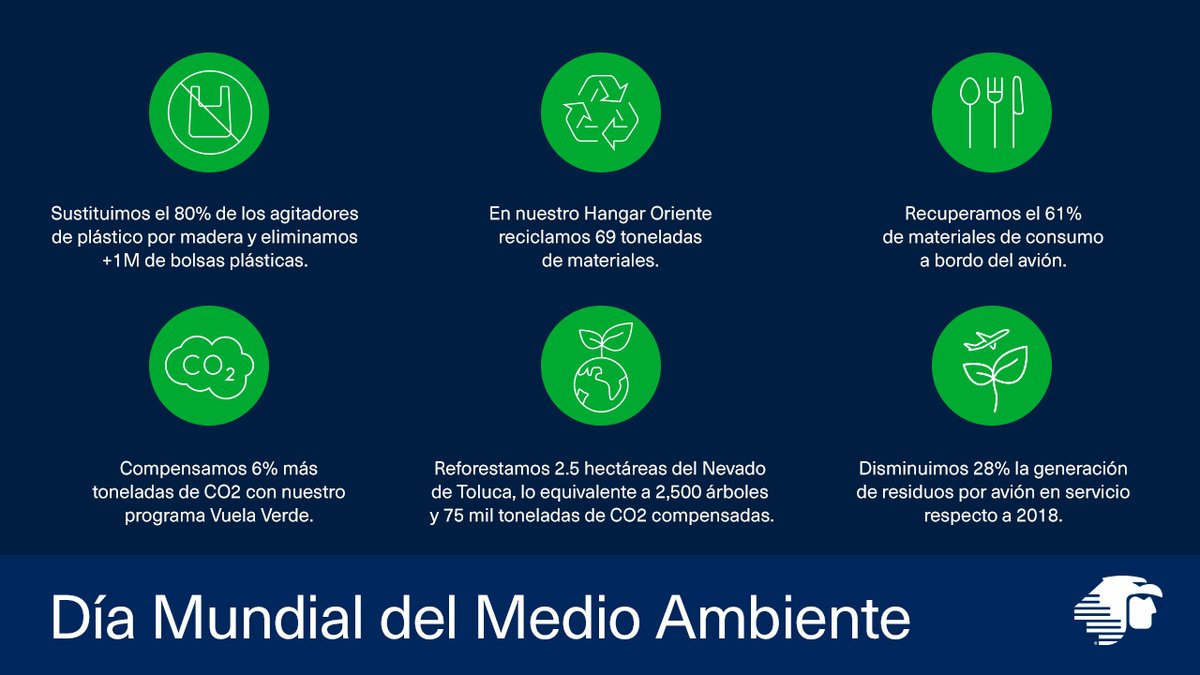 Sustituimos el 80% de los agitadores de plástico por madera y eliminamos +1M de bolsas plásticas.

En nuestro Hangar Oriente reciclamos 69 toneladas de materiales.

Recuperamos el 61% de materiales de consumo a bordo del avión.

$CO_2$

Compensamos 6% más toneladas de CO2 con nuestro programa Vuela Verde.

Reforestamos 2.5 hectáreas del Nevado de Toluca, lo equivalente a 2,500 árboles y 75 mil toneladas de CO2 compensadas.

Disminuimos 28% la generación de residuos por avión en servicio respecto a 2018.

Día Mundial del Medio Ambiente